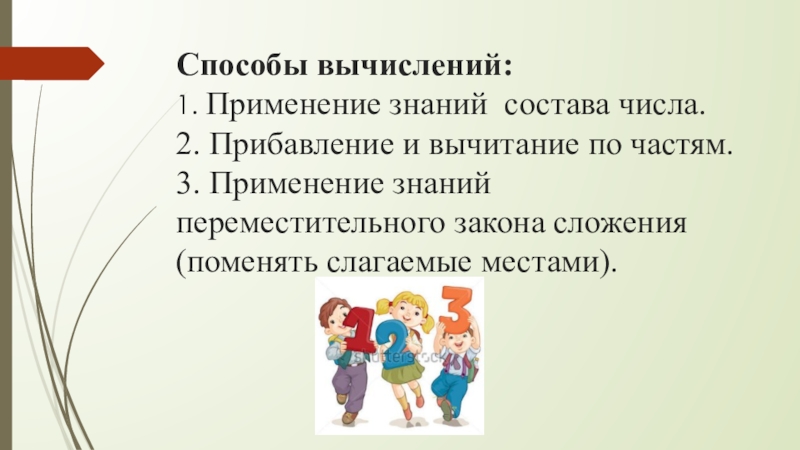 Способы вычислений:
1. Применение знаний состава числа.
2. Прибавление и вычитание по частям.
3. Применение знаний переместительного закона сложения (поменять слагаемые местами).

1 2 3
shutterstock